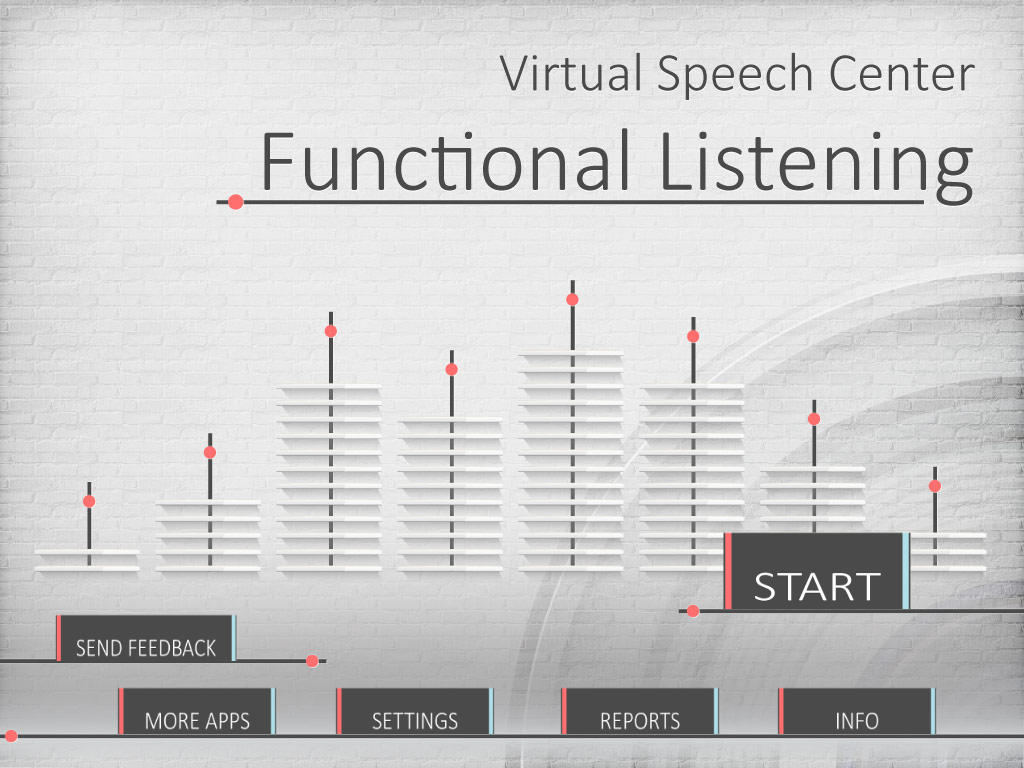 Virtual Speech Center

Functional Listening

START

SEND FEEDBACK

MORE APPS

SETTINGS

REPORTS

INFO